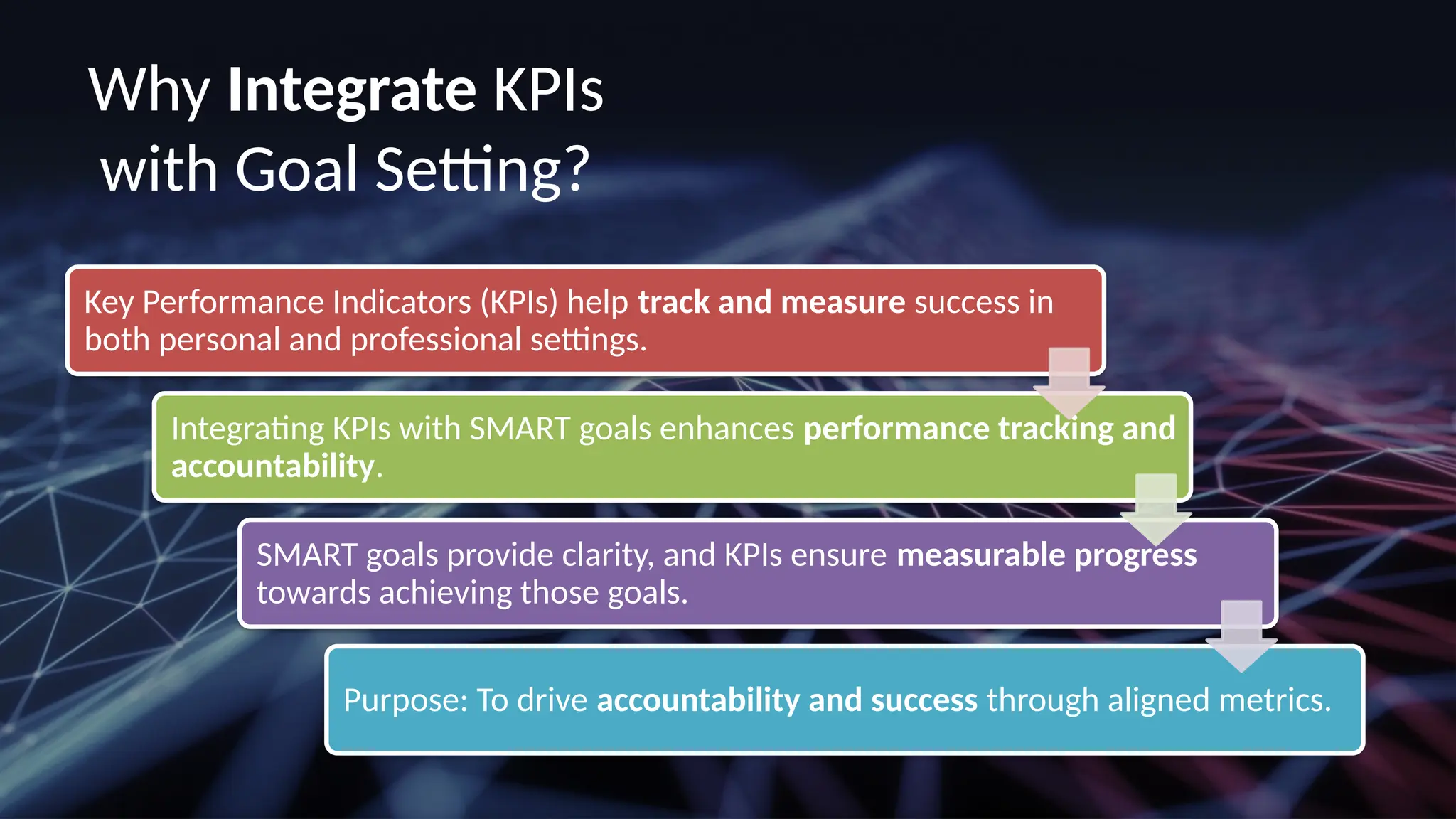 Why Integrate KPIs with Goal Setting?

Key Performance Indicators (KPIs) help track and measure success in both personal and professional settings.

Integrating KPIs with SMART goals enhances performance tracking and accountability.

SMART goals provide clarity, and KPIs ensure measurable progress towards achieving those goals.

Purpose: To drive accountability and success through aligned metrics.